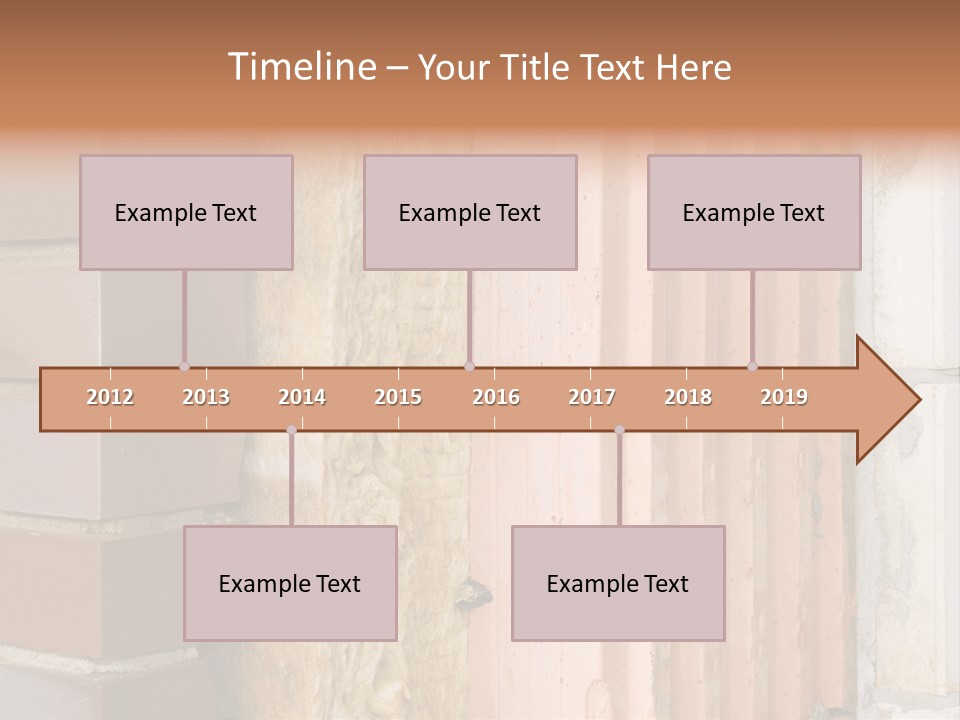 Timeline – Your Title Text Here

Example Text

Example Text

Example Text

2012 2013 2014 2015 2016 2017 2018 2019

Example Text

Example Text